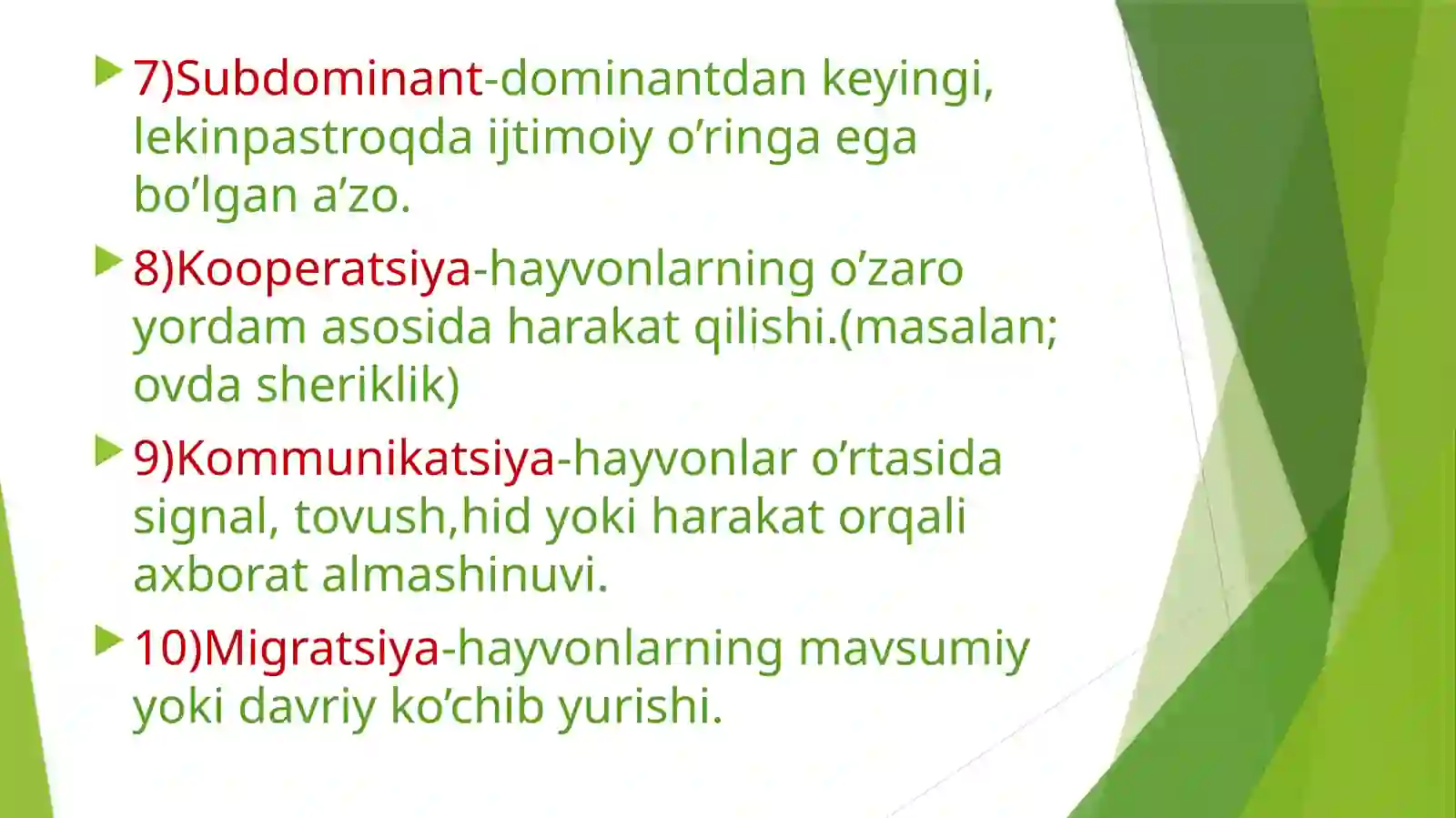 7)Subdominant-dominantdan keyingi, lekinpastroqda ijtimoiy o’ringa ega bo’lgan a’zo.

8)Kooperatsiya-hayvonlarning o’zaro yordam asosida harakat qilishi.(masalan; ovda sheriklik)

9)Kommunikatsiya-hayvonlar o’rtasida signal, tovush,hid yoki harakat orqali axborat almashinuvi.

10)Migratsiya-hayvonlarning mavsumiy yoki davriy ko’chib yurishi.